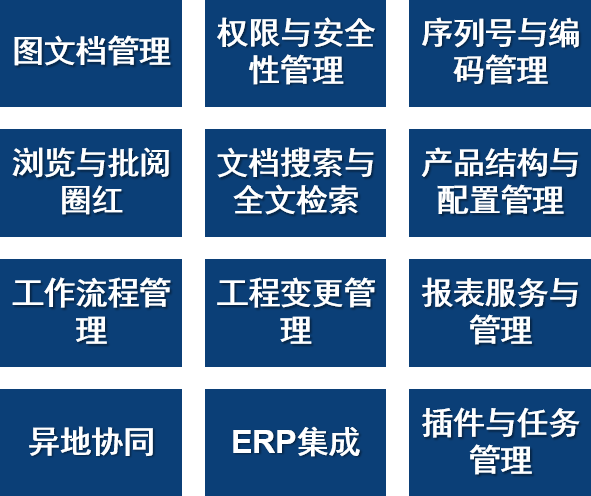 图文档管理

权限与安全性管理

序列号与编码管理

浏览与批阅圈红

文档搜索与全文检索

产品结构与配置管理

工作流程管理

工程变更管理

报表服务与管理

异地协同

ERP集成

插件与任务管理